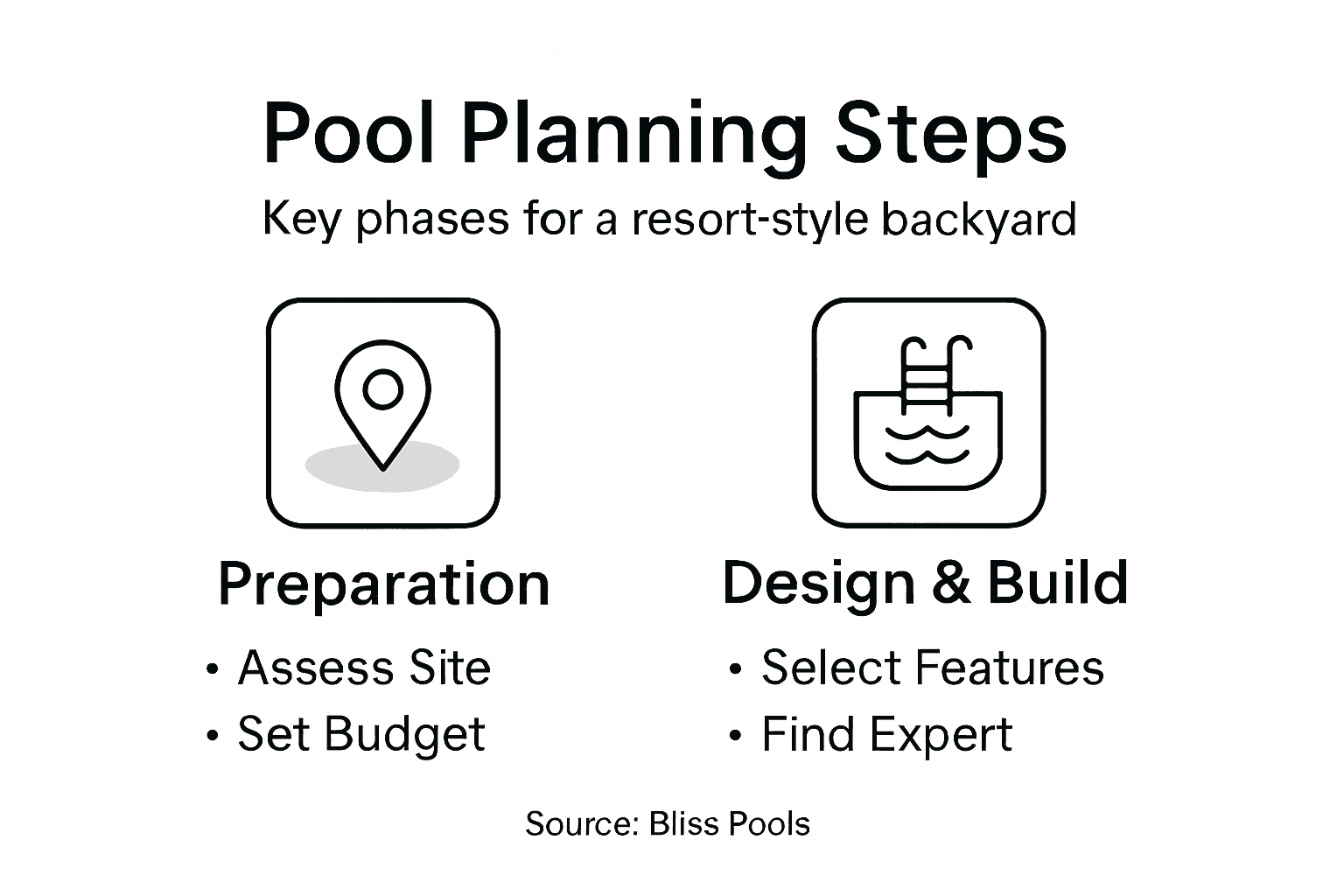 Pool Planning Steps

Key phases for a resort-style backyard

Preparation

• Assess Site
• Set Budget

Design & Build

• Select Features
• Find Expert

Source: Bliss Pools